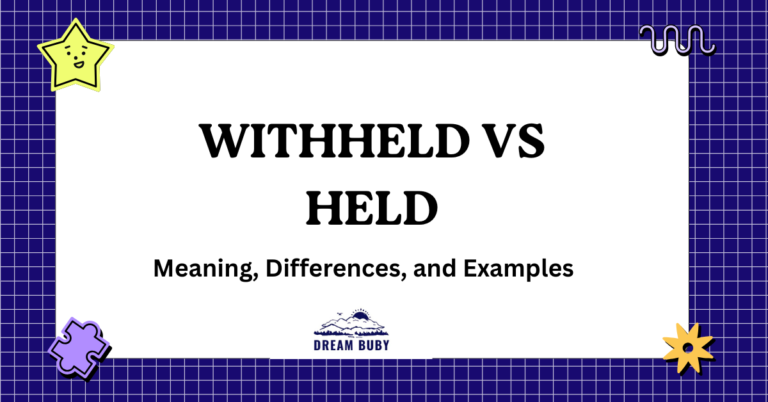 WITHHELD VS HELD

Meaning, Differences, and Examples

DREAM BUBY